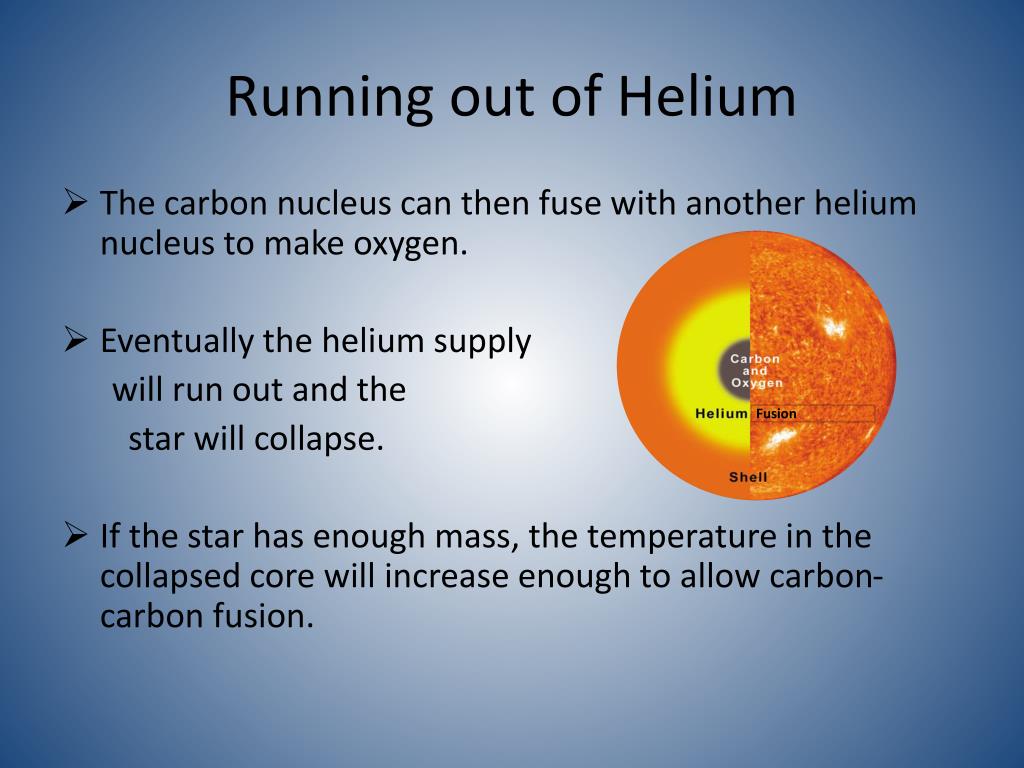 Running out of Helium

➢ The carbon nucleus can then fuse with another helium nucleus to make oxygen.

➢ Eventually the helium supply will run out and the star will collapse.

Carbon and Oxygen

Helium Fusion

Shell

➢ If the star has enough mass, the temperature in the collapsed core will increase enough to allow carbon-carbon fusion.